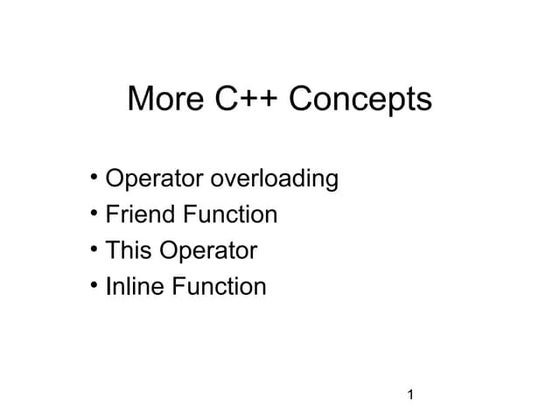 More C++ Concepts

• Operator overloading
• Friend Function
• This Operator
• Inline Function

1